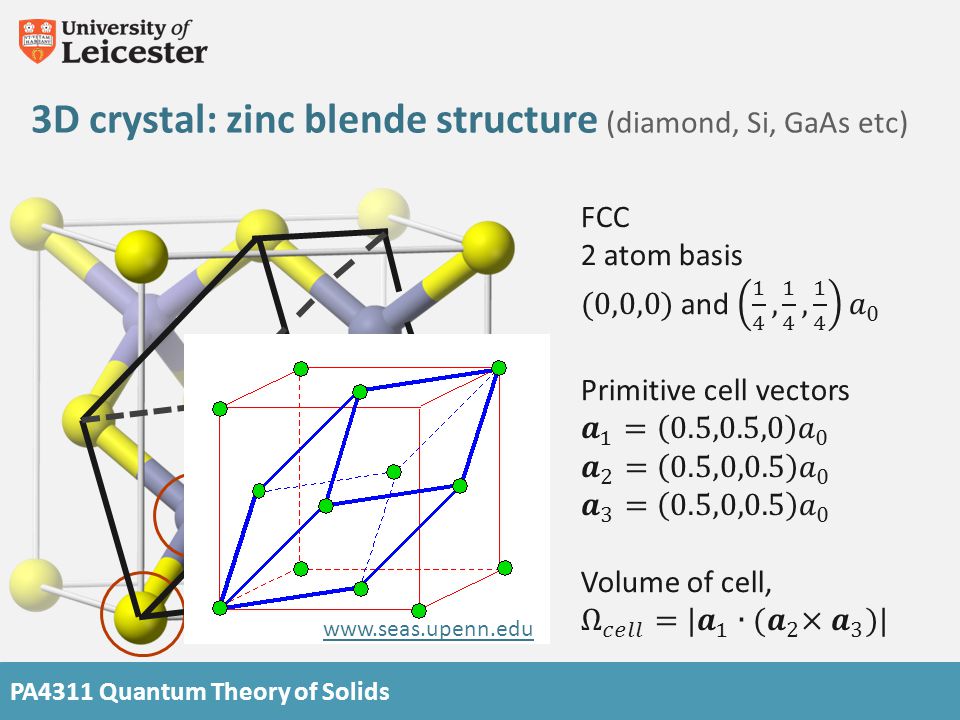 University of Leicester

3D crystal: zinc blende structure (diamond, Si, GaAs etc)

FCC
2 atom basis
$(0,0,0)$ and $\left(\frac{1}{4},\frac{1}{4},\frac{1}{4}\right)a_0$

Primitive cell vectors
$\boldsymbol{a}_1 = (0.5,0.5,0)a_0$
$\boldsymbol{a}_2 = (0.5,0,0.5)a_0$
$\boldsymbol{a}_3 = (0.5,0,0.5)a_0$

Volume of cell,
$\Omega_{cell} = |\boldsymbol{a}_1 \cdot (\boldsymbol{a}_2 \times \boldsymbol{a}_3)|$

www.seas.upenn.edu

PA4311 Quantum Theory of Solids